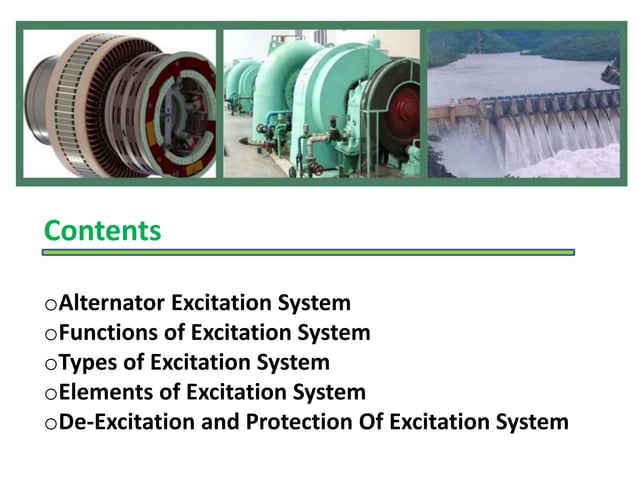 Contents

oAlternator Excitation System
oFunctions of Excitation System
oTypes of Excitation System
oElements of Excitation System
oDe-Excitation and Protection Of Excitation System